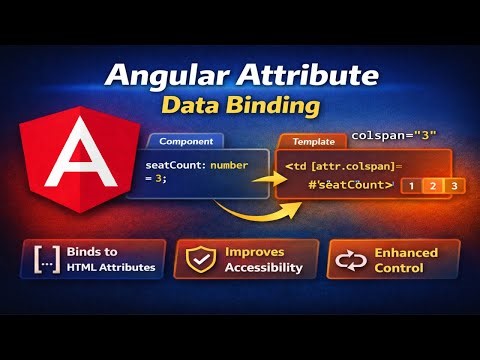 Angular Attribute
Data Binding

A

Component
seatCount: number = 3;

Template
colspan="3"
<td [attr.colspan]= #'seatCount>
1 2 3

[...] Binds to HTML Attributes

Improves Accessibility

Enhanced Control